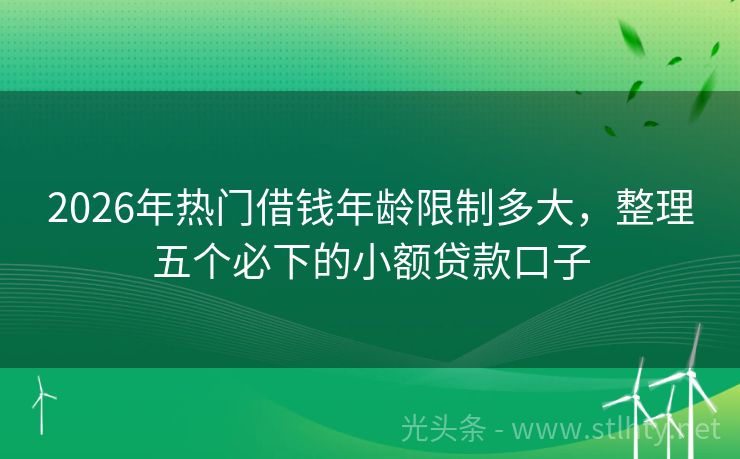 2026年热门借钱年龄限制多大，整理五个必下的小额贷款口子

光头条 - www.stlhty.net